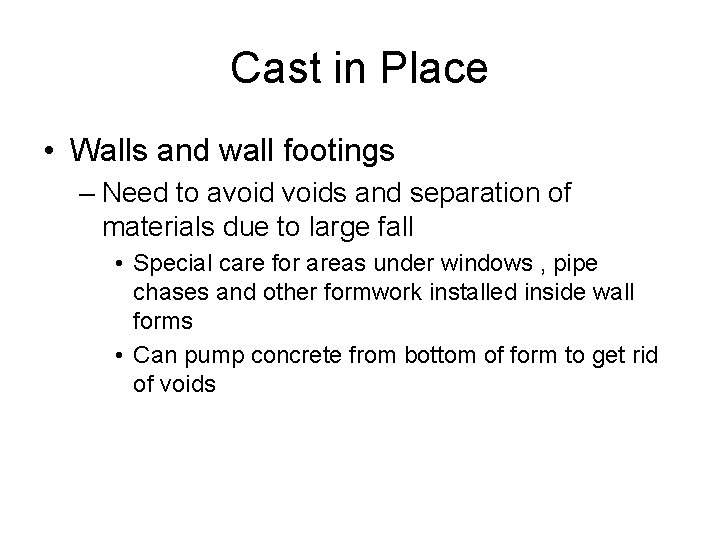 Cast in Place

• Walls and wall footings

– Need to avoid voids and separation of materials due to large fall

• Special care for areas under windows , pipe chases and other formwork installed inside wall forms

• Can pump concrete from bottom of form to get rid of voids